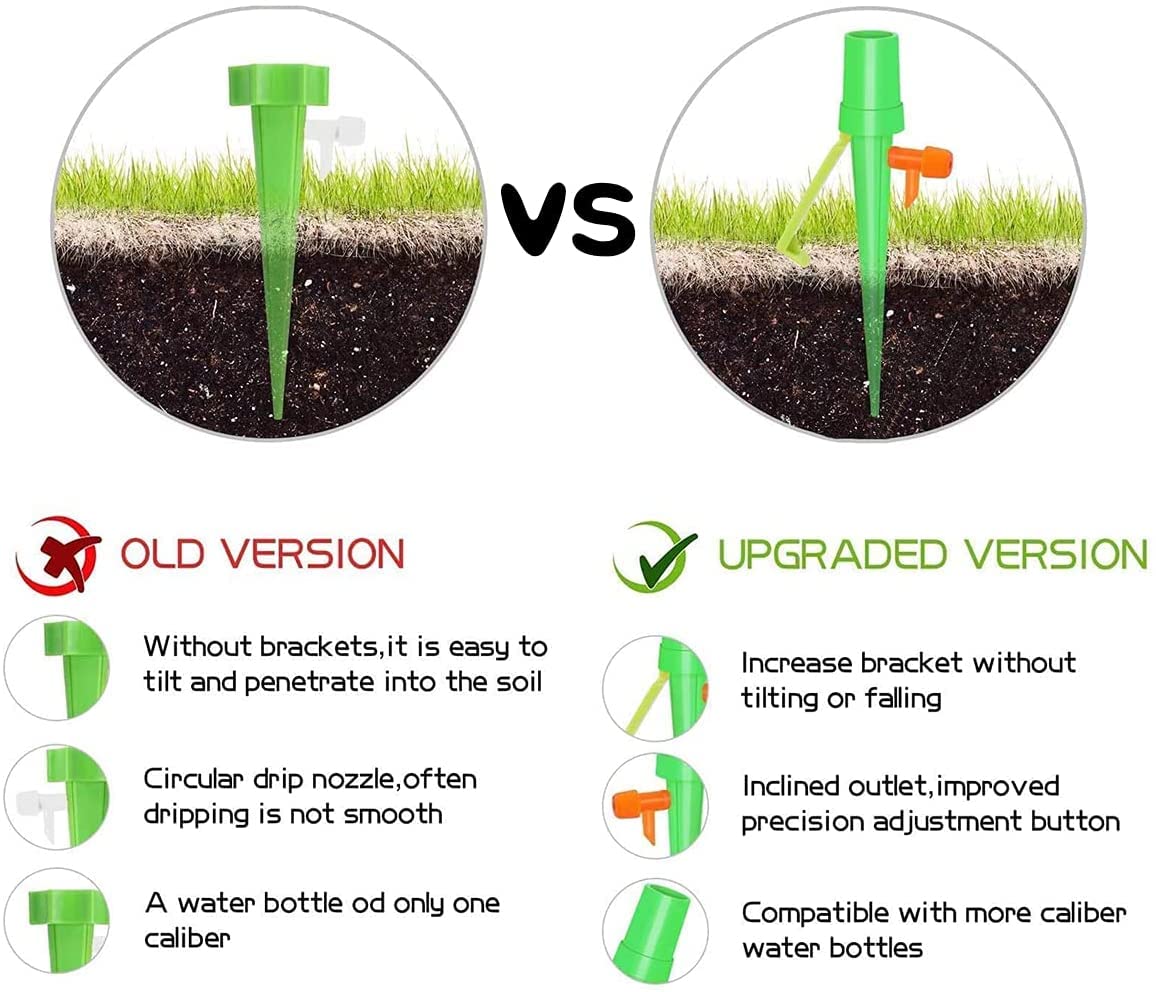 VS

OLD VERSION

Without brackets,it is easy to tilt and penetrate into the soil

Circular drip nozzle,often dripping is not smooth

A water bottle od only one caliber

UPGRADED VERSION

Increase bracket without tilting or falling

Inclined outlet,improved precision adjustment button

Compatible with more caliber water bottles